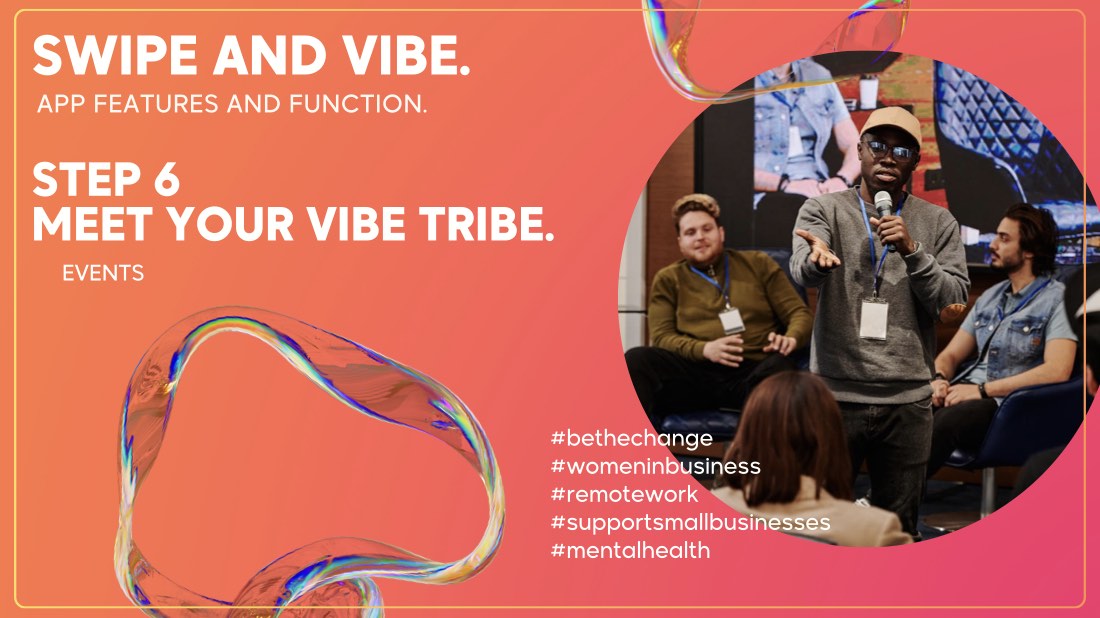 SWIPE AND VIBE.
APP FEATURES AND FUNCTION.

STEP 6
MEET YOUR VIBE TRIBE.

EVENTS

#bethechange
#womeninbusiness
#remotework
#supportsmallbusinesses
#mentalhealth